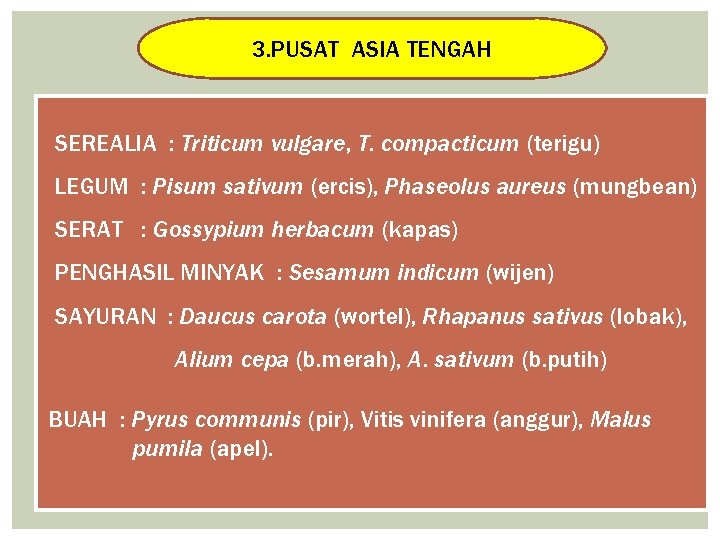 3.PUSAT ASIA TENGAH

SEREALIA : Triticum vulgare, T. compacticum (terigu)

LEGUM : Pisum sativum (ercis), Phaseolus aureus (mungbean)

SERAT : Gossypium herbacum (kapas)

PENGHASIL MINYAK : Sesamum indicum (wijen)

SAYURAN : Daucus carota (wortel), Rhapanus sativus (lobak), Alium cepa (b.merah), A. sativum (b.putih)

BUAH : Pyrus communis (pir), Vitis vinifera (anggur), Malus pumila (apel).